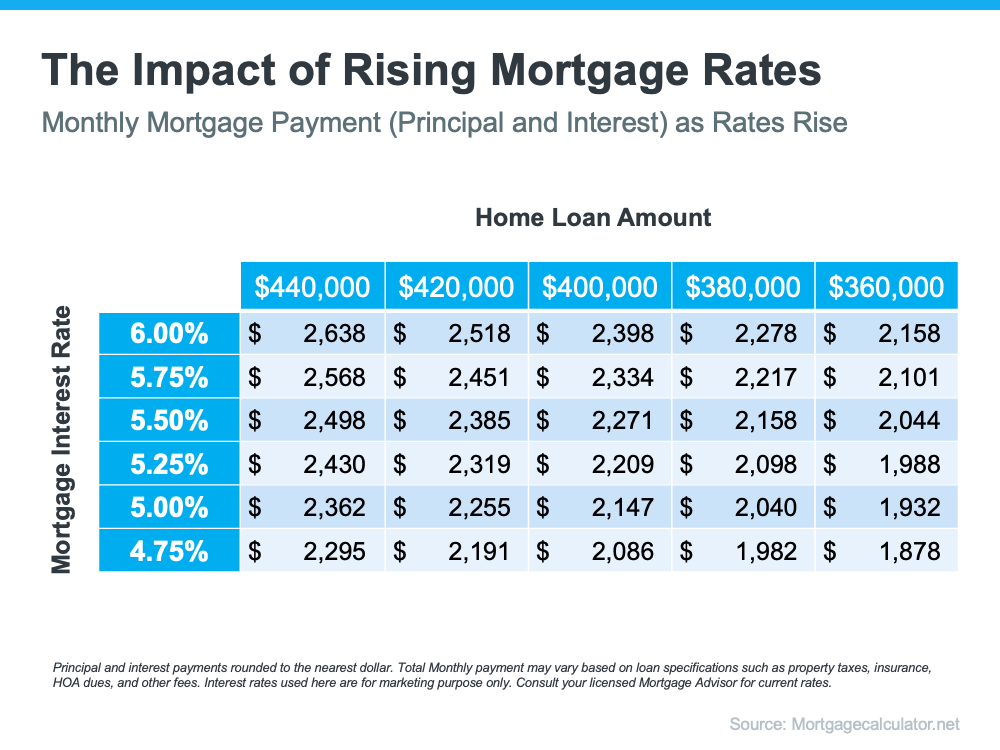 The Impact of Rising Mortgage Rates

Monthly Mortgage Payment (Principal and Interest) as Rates Rise

Home Loan Amount

Mortgage Interest Rate

| | \$440,000 | \$420,000 | \$400,000 | \$380,000 | \$360,000 |
|---|---|---|---|---|---|
| 6.00% | \$ 2,638 | \$ 2,518 | \$ 2,398 | \$ 2,278 | \$ 2,158 |
| 5.75% | \$ 2,568 | \$ 2,451 | \$ 2,334 | \$ 2,217 | \$ 2,101 |
| 5.50% | \$ 2,498 | \$ 2,385 | \$ 2,271 | \$ 2,158 | \$ 2,044 |
| 5.25% | \$ 2,430 | \$ 2,319 | \$ 2,209 | \$ 2,098 | \$ 1,988 |
| 5.00% | \$ 2,362 | \$ 2,255 | \$ 2,147 | \$ 2,040 | \$ 1,932 |
| 4.75% | \$ 2,295 | \$ 2,191 | \$ 2,086 | \$ 1,982 | \$ 1,878 |

Principal and interest payments rounded to the nearest dollar. Total Monthly payment may vary based on loan specifications such as property taxes, insurance, HOA dues, and other fees. Interest rates used here are for marketing purpose only. Consult your licensed Mortgage Advisor for current rates.

Source: Mortgagecalculator.net